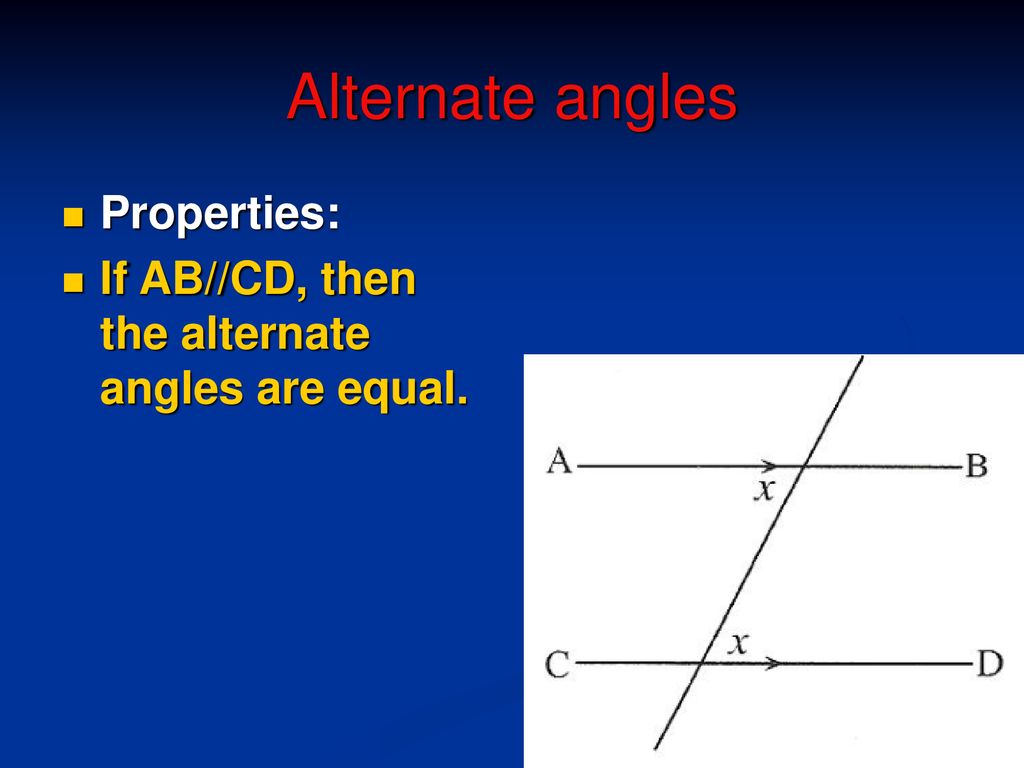 Alternate angles

Properties:

If AB//CD, then the alternate angles are equal.

A

B

$x$

$x$

C

D